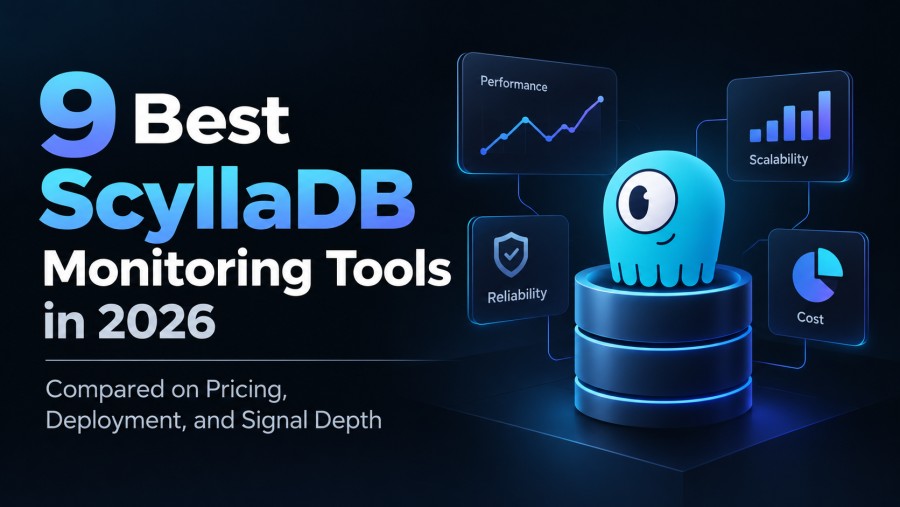 9 Best ScyllaDB Monitoring Tools in 2026

Compared on Pricing, Deployment, and Signal Depth

Performance

Scalability

Reliability

Cost